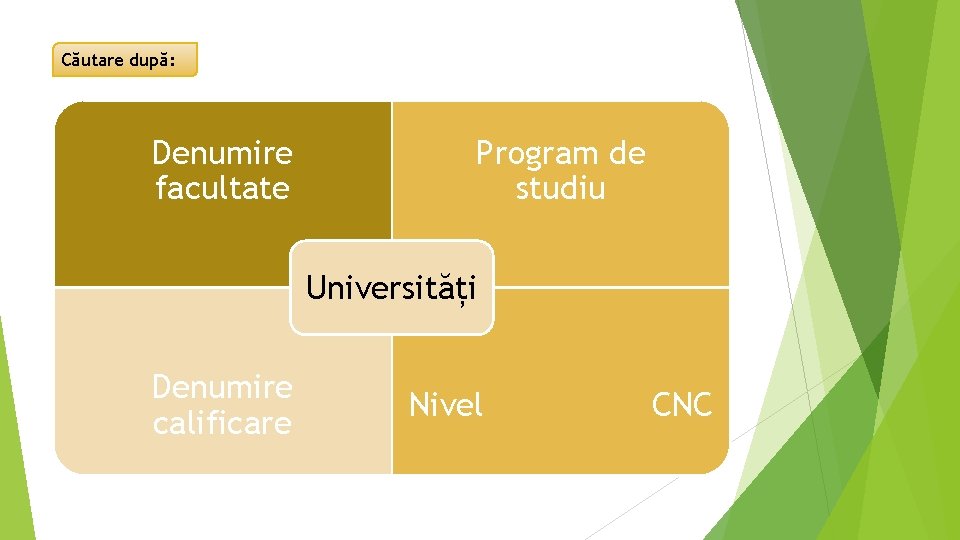 Căutare după:

Denumire facultate

Program de studiu

Universități

Denumire calificare

Nivel

CNC